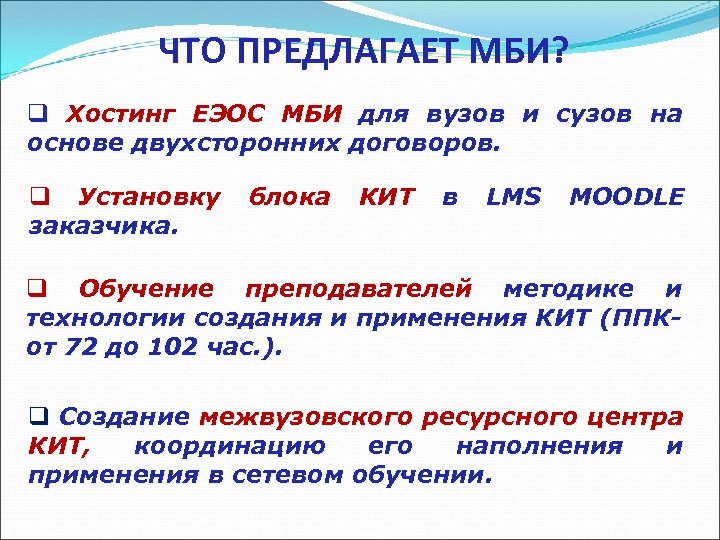 ЧТО ПРЕДЛАГАЕТ МБИ?

❑ Хостинг ЕЭОС МБИ для вузов и сузов на основе двухсторонних договоров.

❑ Установку блока КИТ в LMS MOODLE заказчика.

❑ Обучение преподавателей методике и технологии создания и применения КИТ (ППК- от 72 до 102 час.).

❑ Создание межвузовского ресурсного центра КИТ, координацию его наполнения и применения в сетевом обучении.